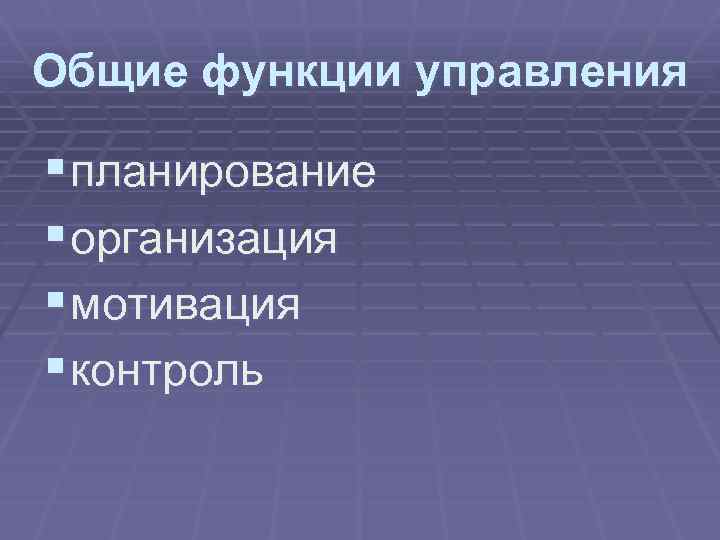 Общие функции управления

▪ планирование
▪ организация
▪ мотивация
▪ контроль